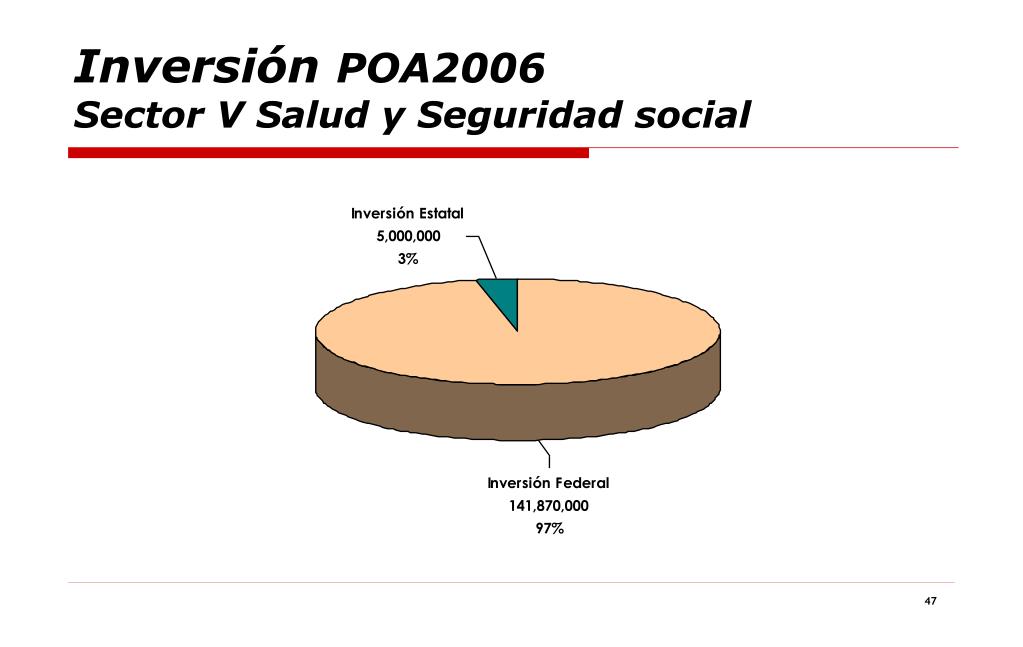 Inversión POA2006
Sector V Salud y Seguridad social

Inversión Estatal
5,000,000
3%

Inversión Federal
141,870,000
97%

47